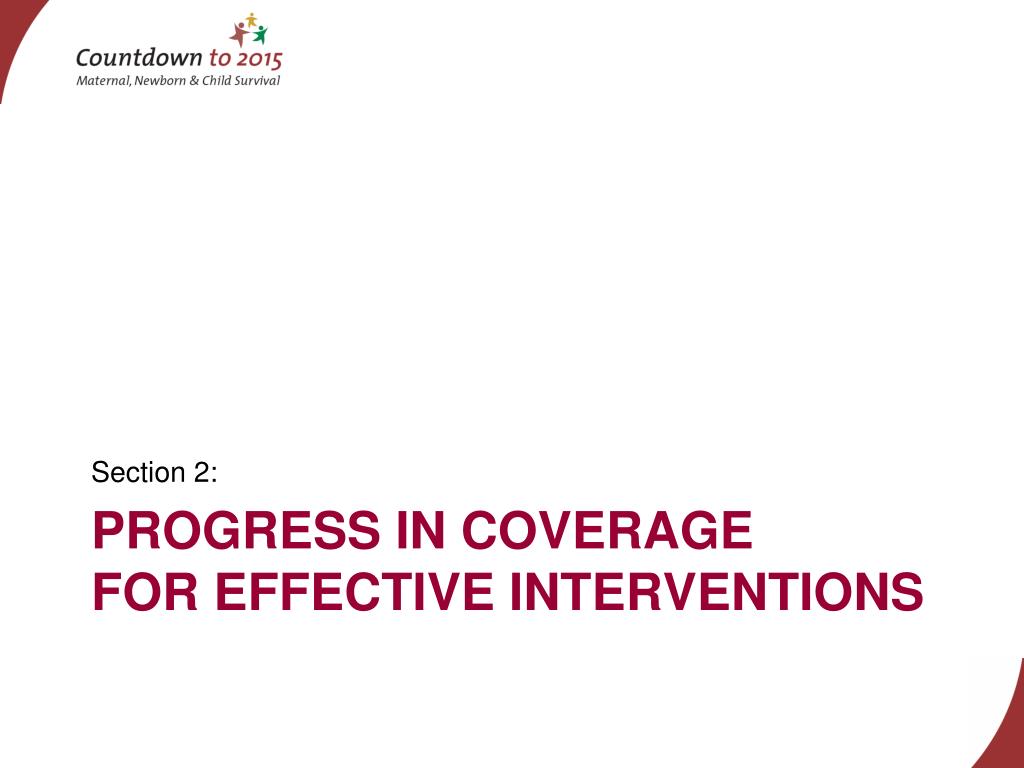 Countdown to 2015
Maternal, Newborn & Child Survival

Section 2:

PROGRESS IN COVERAGE
FOR EFFECTIVE INTERVENTIONS